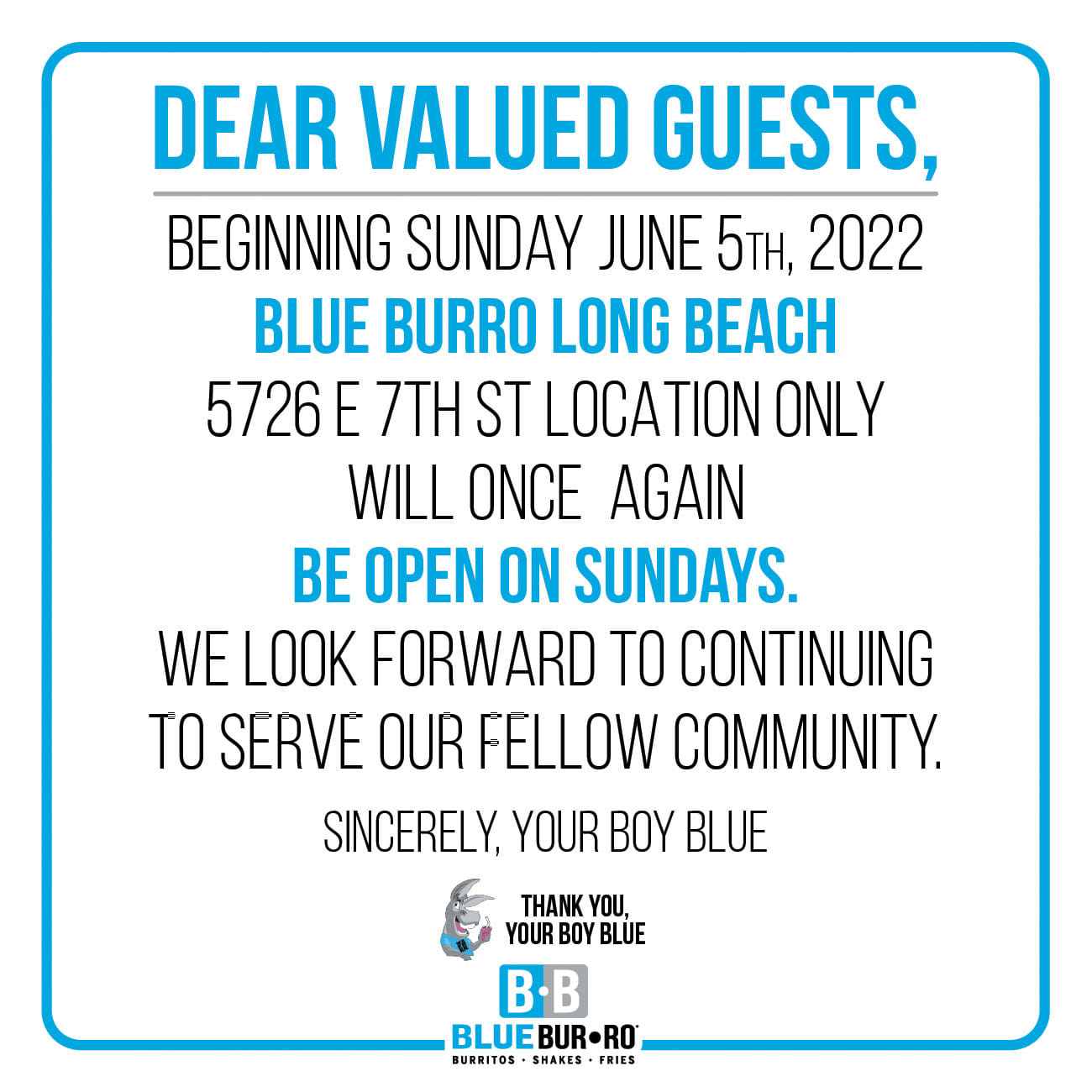 DEAR VALUED GUESTS,

BEGINNING SUNDAY JUNE 5TH, 2022
BLUE BURRO LONG BEACH
5726 E 7TH ST LOCATION ONLY
WILL ONCE AGAIN
BE OPEN ON SUNDAYS.
WE LOOK FORWARD TO CONTINUING
TO SERVE OUR FELLOW COMMUNITY.

SINCERELY, YOUR BOY BLUE

THANK YOU,
YOUR BOY BLUE

B·B
BLUE BUR•RO
BURRITOS · SHAKES · FRIES